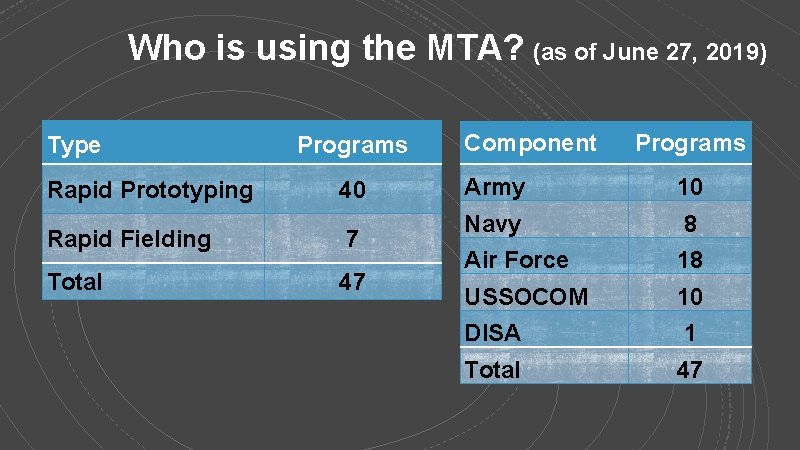 Who is using the MTA? (as of June 27, 2019)

| Type | Programs |
|---|---|
| Rapid Prototyping | 40 |
| Rapid Fielding | 7 |
| Total | 47 |

| Component | Programs |
|---|---|
| Army | 10 |
| Navy | 8 |
| Air Force | 18 |
| USSOCOM | 10 |
| DISA | 1 |
| Total | 47 |